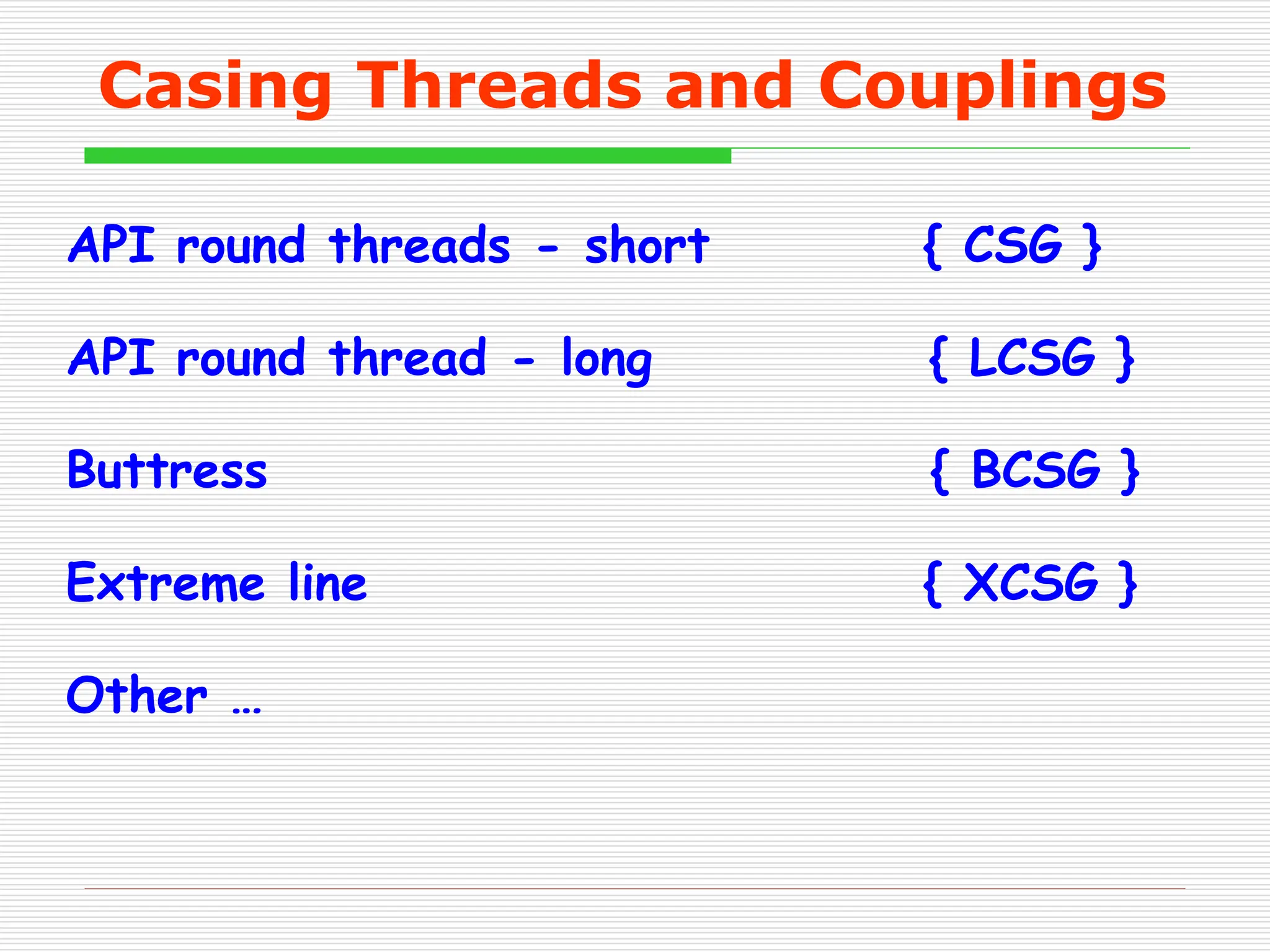 Casing Threads and Couplings

API round threads - short { CSG }

API round thread - long { LCSG }

Buttress { BCSG }

Extreme line { XCSG }

Other …